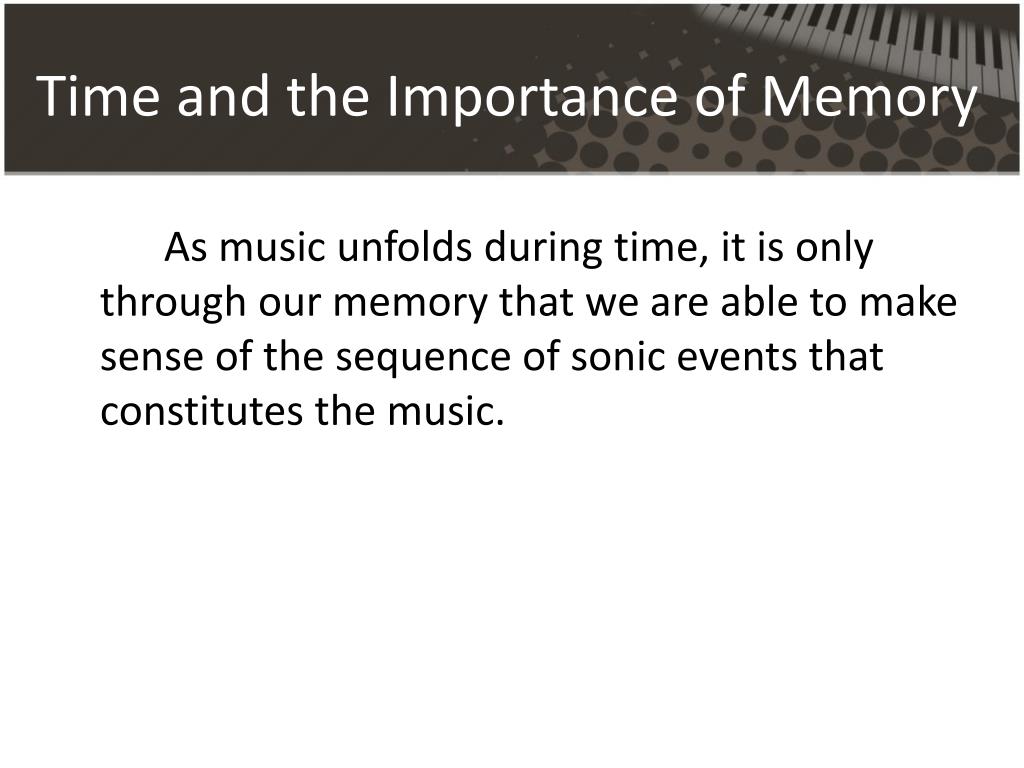 Time and the Importance of Memory

As music unfolds during time, it is only through our memory that we are able to make sense of the sequence of sonic events that constitutes the music.